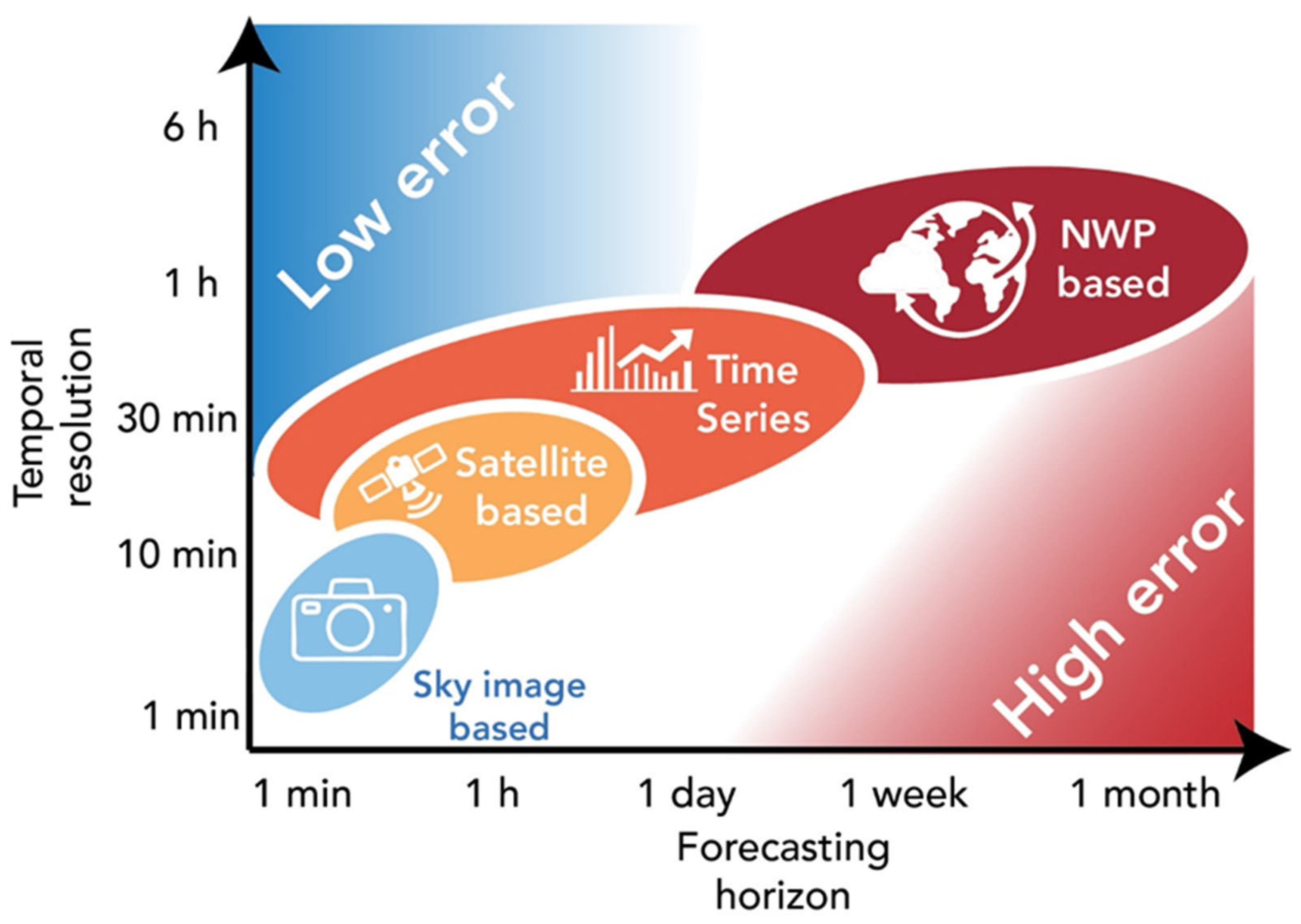 Temporal resolution

6 h
1 h
30 min
10 min
1 min

Low error

NWP based

Time Series

Satellite based

Sky image based

High error

1 min
1 h
1 day
1 week
1 month

Forecasting horizon